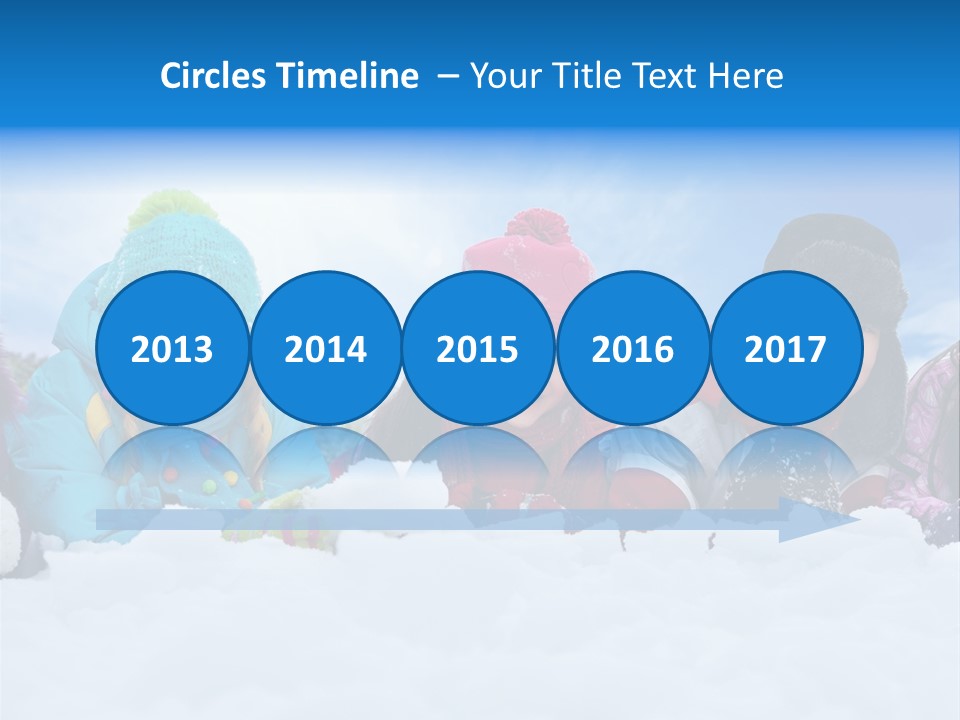 Circles Timeline – Your Title Text Here

2013

2014

2015

2016

2017